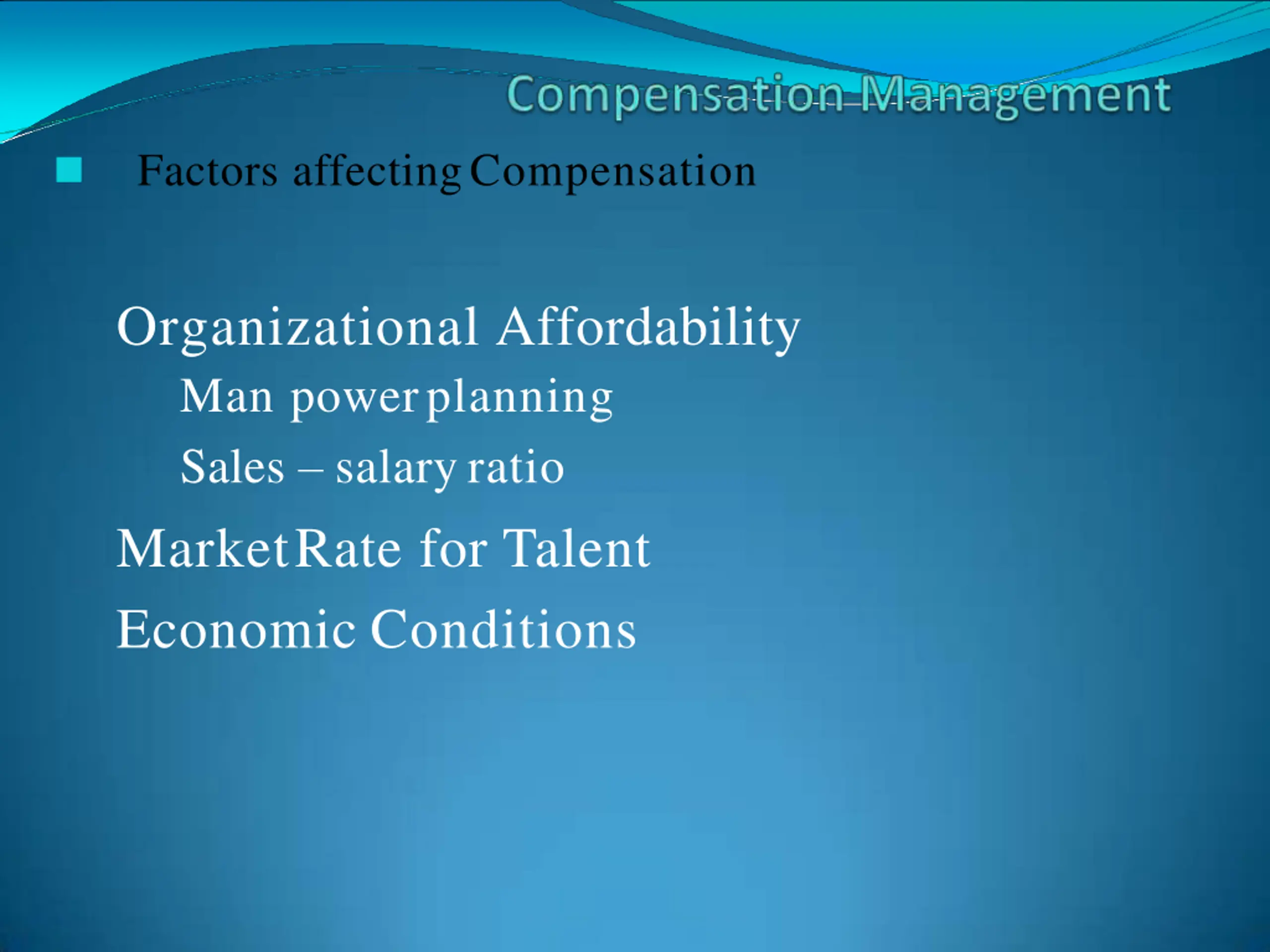 Compensation Management

Factors affecting Compensation

Organizational Affordability

Man power planning

Sales – salary ratio

Market Rate for Talent

Economic Conditions